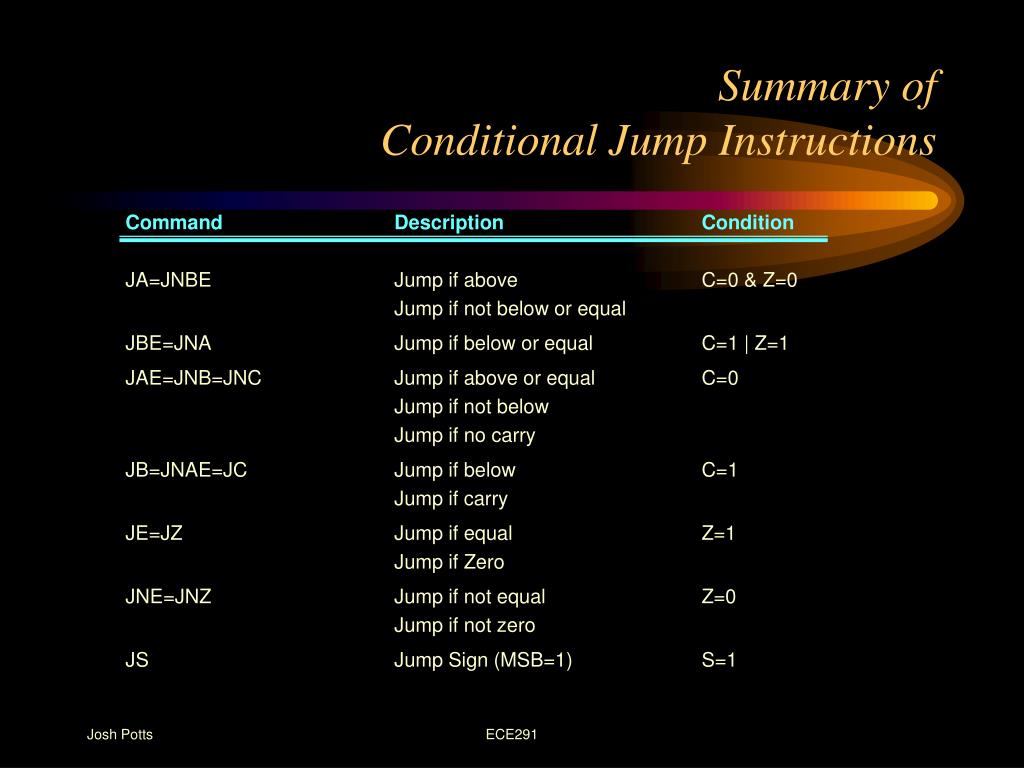 Summary of
Conditional Jump Instructions

| Command | Description | Condition |
|---|---|---|
| JA=JNBE | Jump if above<br>Jump if not below or equal | C=0 & Z=0 |
| JBE=JNA | Jump if below or equal | C=1 \| Z=1 |
| JAE=JNB=JNC | Jump if above or equal<br>Jump if not below<br>Jump if no carry | C=0 |
| JB=JNAE=JC | Jump if below<br>Jump if carry | C=1 |
| JE=JZ | Jump if equal<br>Jump if Zero | Z=1 |
| JNE=JNZ | Jump if not equal<br>Jump if not zero | Z=0 |
| JS | Jump Sign (MSB=1) | S=1 |

Josh Potts

ECE291